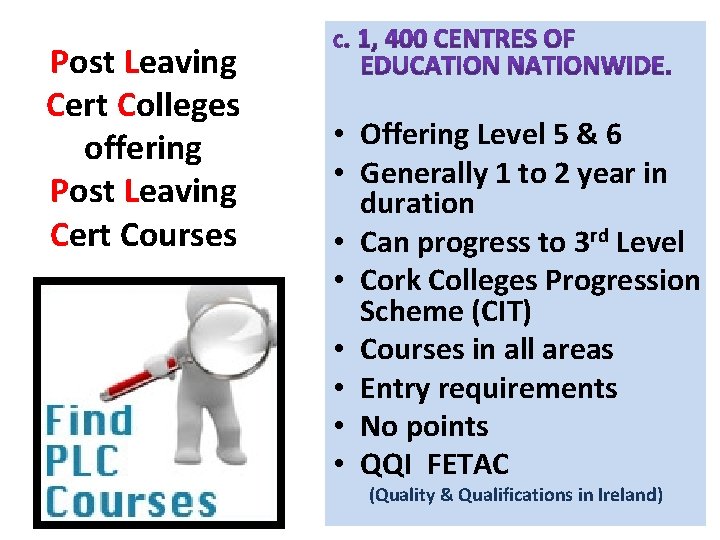 Post Leaving Cert Colleges offering Post Leaving Cert Courses

Find PLC Courses

c. 1, 400 CENTRES OF EDUCATION NATIONWIDE.

• Offering Level 5 & 6
• Generally 1 to 2 year in duration
• Can progress to 3$^{rd}$ Level
• Cork Colleges Progression Scheme (CIT)
• Courses in all areas
• Entry requirements
• No points
• QQI FETAC
(Quality & Qualifications in Ireland)